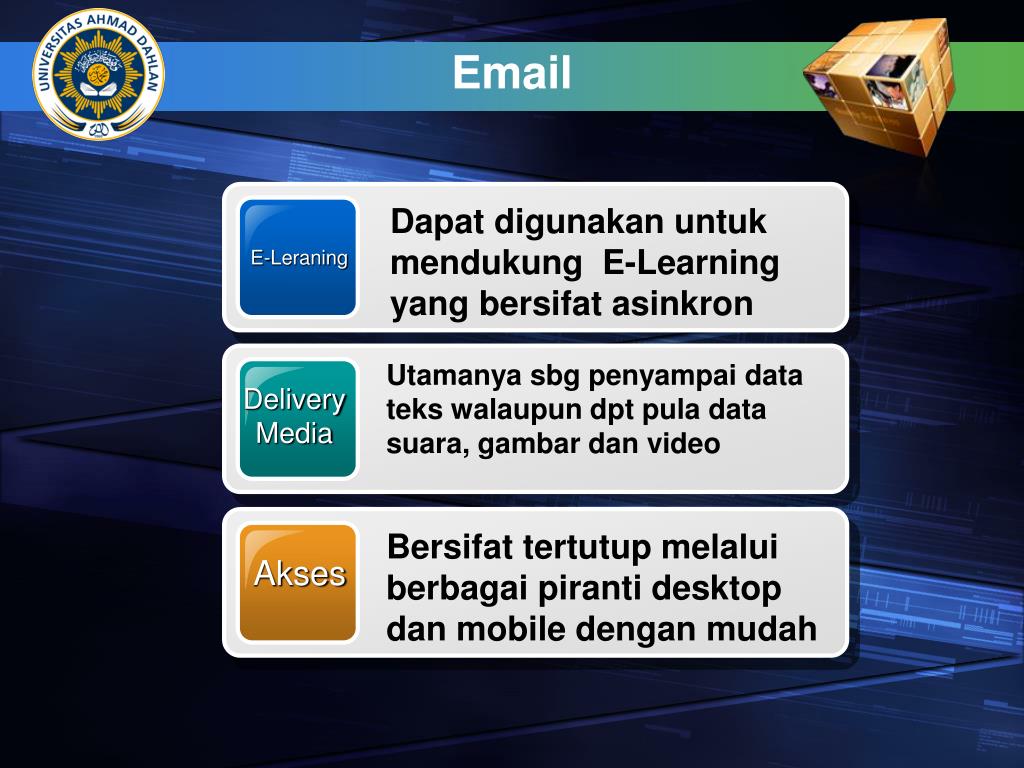 UNIVERSITAS AHMAD DAHLAN

Email

E-Leraning

Dapat digunakan untuk mendukung E-Learning yang bersifat asinkron

Delivery Media

Utamanya sbg penyampai data teks walaupun dpt pula data suara, gambar dan video

Akses

Bersifat tertutup melalui berbagai piranti desktop dan mobile dengan mudah